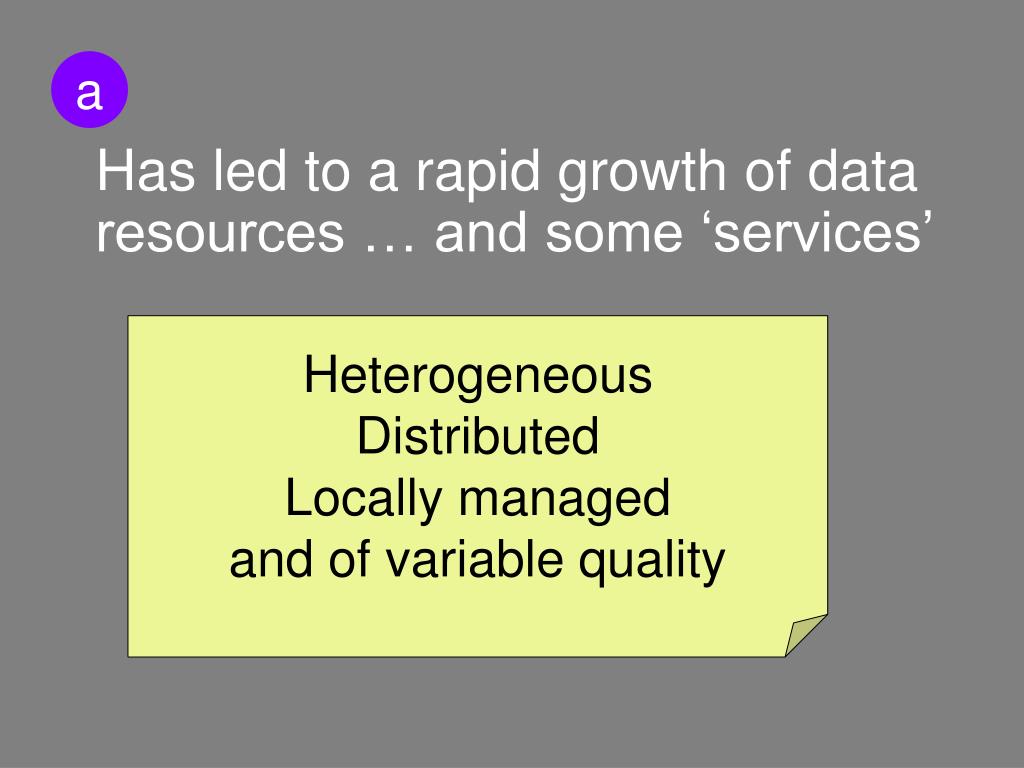 a

Has led to a rapid growth of data resources … and some ‘services’

Heterogeneous
Distributed
Locally managed
and of variable quality